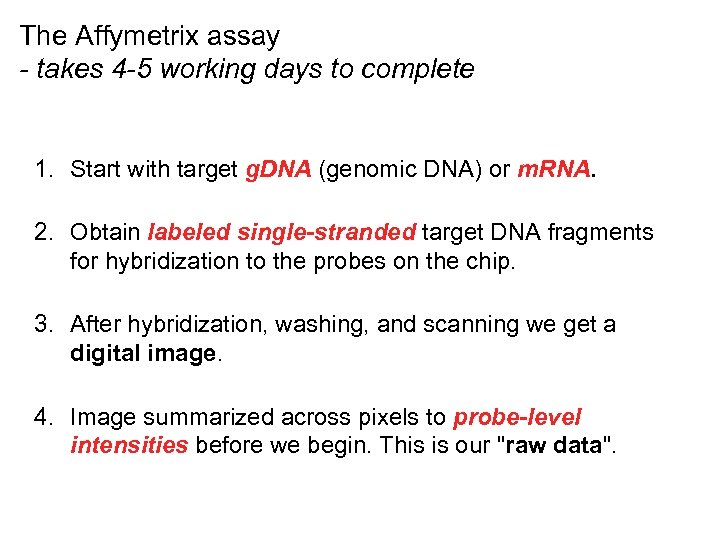 The Affymetrix assay
- takes 4-5 working days to complete

1. Start with target gDNA (genomic DNA) or mRNA.

2. Obtain labeled single-stranded target DNA fragments for hybridization to the probes on the chip.

3. After hybridization, washing, and scanning we get a digital image.

4. Image summarized across pixels to probe-level intensities before we begin. This is our "raw data".